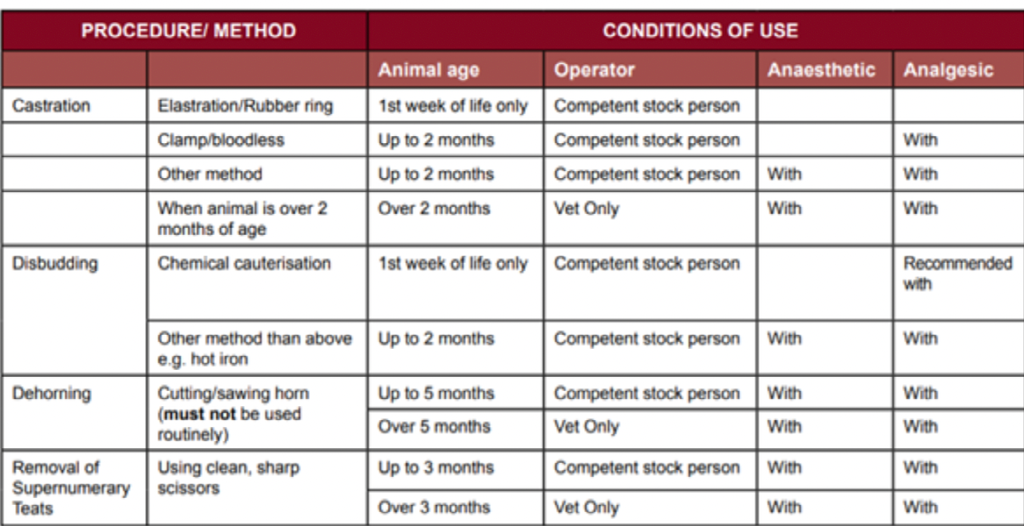 | PROCEDURE/ METHOD | | CONDITIONS OF USE | | | |
|---|---|---|---|---|---|
| | | Animal age | Operator | Anaesthetic | Analgesic |
| Castration | Elastration/Rubber ring | 1st week of life only | Competent stock person | | |
| | Clamp/bloodless | Up to 2 months | Competent stock person | | With |
| | Other method | Up to 2 months | Competent stock person | With | With |
| | When animal is over 2 months of age | Over 2 months | Vet Only | With | With |
| Disbudding | Chemical cauterisation | 1st week of life only | Competent stock person | | Recommended with |
| | Other method than above e.g. hot iron | Up to 2 months | Competent stock person | With | With |
| Dehorning | Cutting/sawing horn (**must not** be used routinely) | Up to 5 months | Competent stock person | With | With |
| | | Over 5 months | Vet Only | With | With |
| Removal of Supernumerary Teats | Using clean, sharp scissors | Up to 3 months | Competent stock person | With | With |
| | | Over 3 months | Vet Only | With | With |